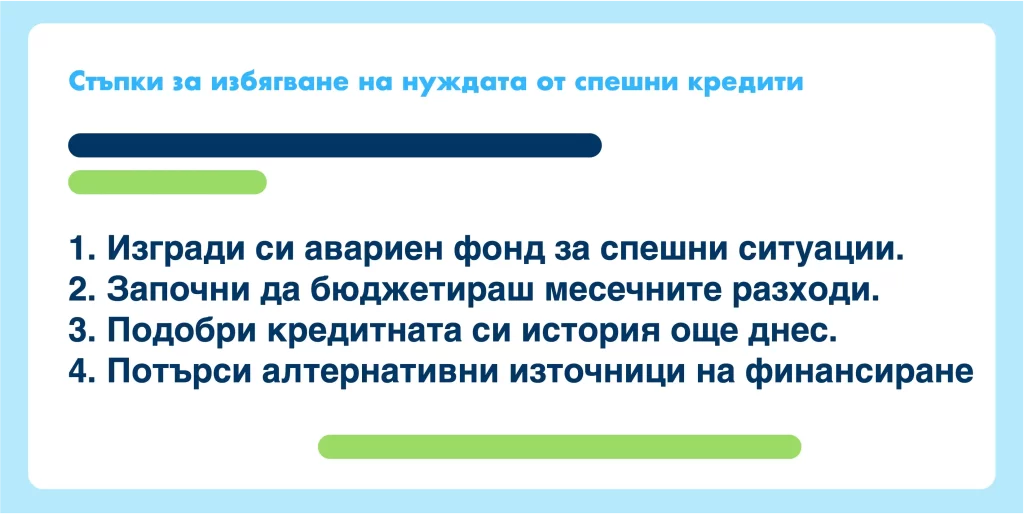 Стъпки за избягване на нуждата от спешни кредити

1. Изгради си авариен фонд за спешни ситуации.
2. Започни да бюджетираш месечните разходи.
3. Подобри кредитната си история още днес.
4. Потърси алтернативни източници на финансиране